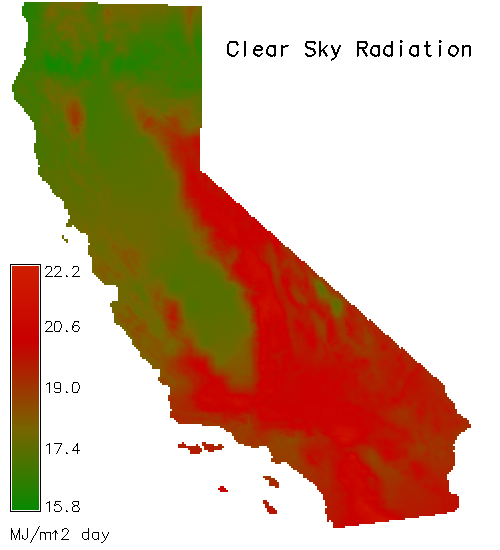 Clear Sky Radiation

22.2
20.6
19.0
17.4
15.8

MJ/m↑2 day